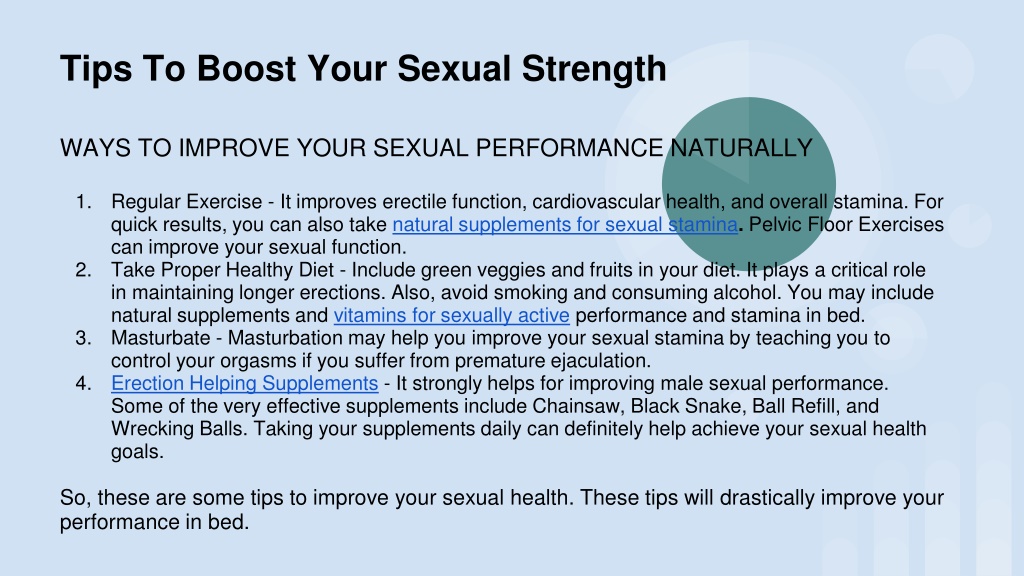 Tips To Boost Your Sexual Strength

WAYS TO IMPROVE YOUR SEXUAL PERFORMANCE NATURALLY

1. Regular Exercise - It improves erectile function, cardiovascular health, and overall stamina. For quick results, you can also take natural supplements for sexual stamina. Pelvic Floor Exercises can improve your sexual function.
2. Take Proper Healthy Diet - Include green veggies and fruits in your diet. It plays a critical role in maintaining longer erections. Also, avoid smoking and consuming alcohol. You may include natural supplements and vitamins for sexually active performance and stamina in bed.
3. Masturbate - Masturbation may help you improve your sexual stamina by teaching you to control your orgasms if you suffer from premature ejaculation.
4. Erection Helping Supplements - It strongly helps for improving male sexual performance. Some of the very effective supplements include Chainsaw, Black Snake, Ball Refill, and Wrecking Balls. Taking your supplements daily can definitely help achieve your sexual health goals.

So, these are some tips to improve your sexual health. These tips will drastically improve your performance in bed.